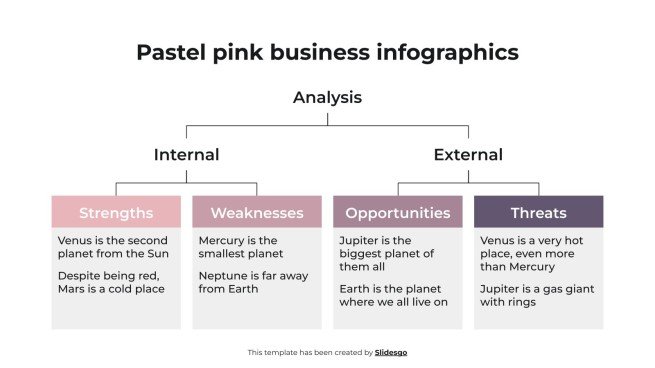 Pastel pink business infographics

Analysis

Internal

External

Strengths

Venus is the second planet from the Sun

Despite being red, Mars is a cold place

Weaknesses

Mercury is the smallest planet

Neptune is far away from Earth

Opportunities

Jupiter is the biggest planet of them all

Earth is the planet where we all live on

Threats

Venus is a very hot place, even more than Mercury

Jupiter is a gas giant with rings

This template has been created by Slidesgo